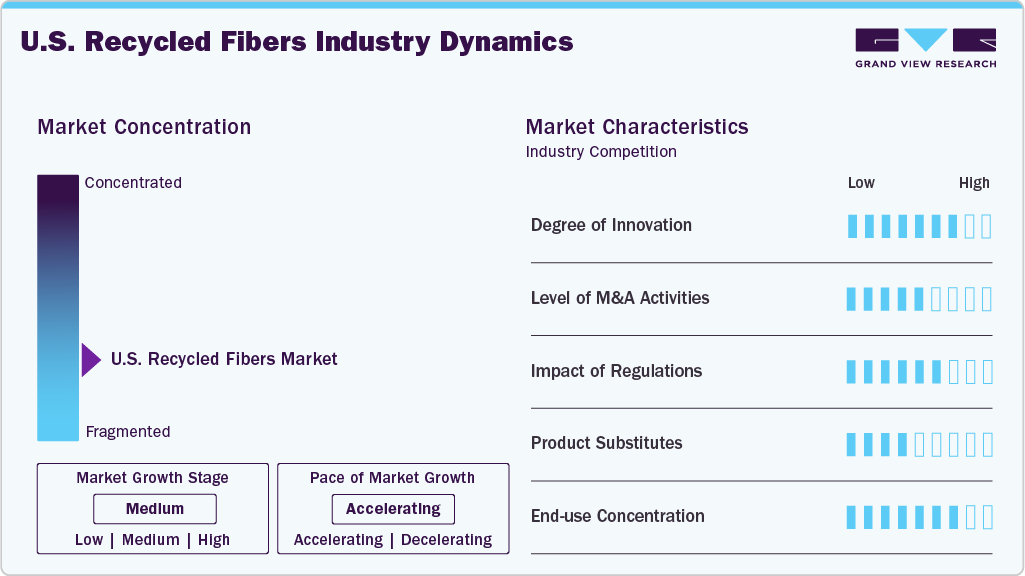 U.S. Recycled Fibers Industry Dynamics

GRAND VIEW RESEARCH

Market Concentration

Concentrated

U.S. Recycled Fibers Market

Fragmented

Market Growth Stage

Medium

Low | Medium | High

Pace of Market Growth

Accelerating

Accelerating | Decelerating

Market Characteristics

Industry Competition

Low High

Degree of Innovation

Level of M&A Activities

Impact of Regulations

Product Substitutes

End-use Concentration